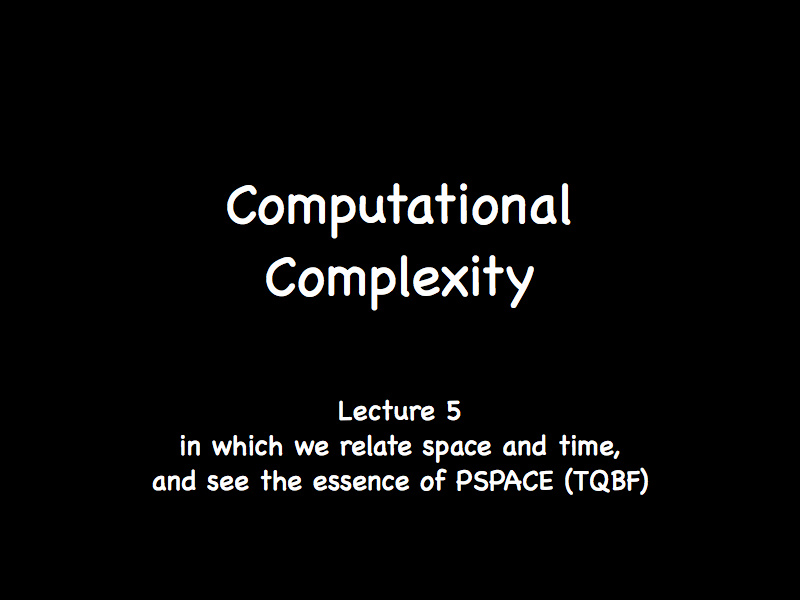 Computational Complexity

Lecture 5
in which we relate space and time,
and see the essence of PSPACE (TQBF)